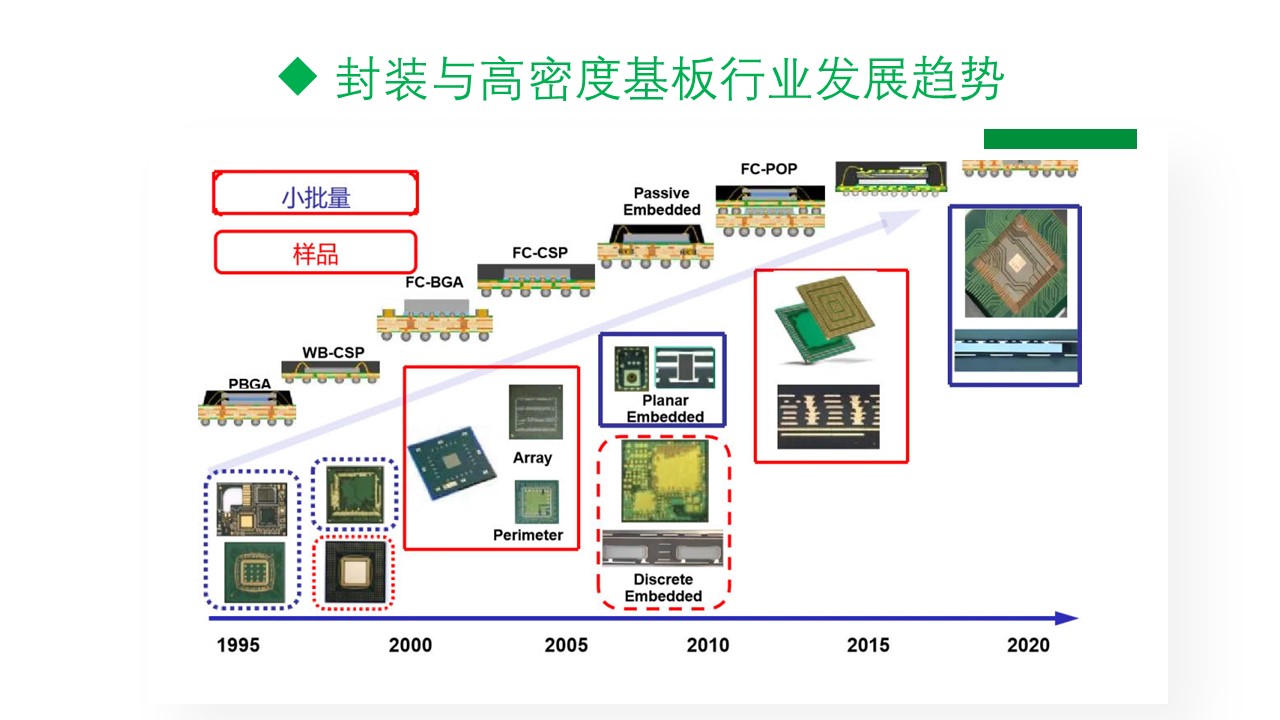 ◆ 封装与高密度基板行业发展趋势

小批量

样品

PBGA

WB-CSP

FC-BGA

FC-CSP

Passive Embedded

FC-POP

Array

Perimeter

Planar Embedded

Discrete Embedded

1995

2000

2005

2010

2015

2020